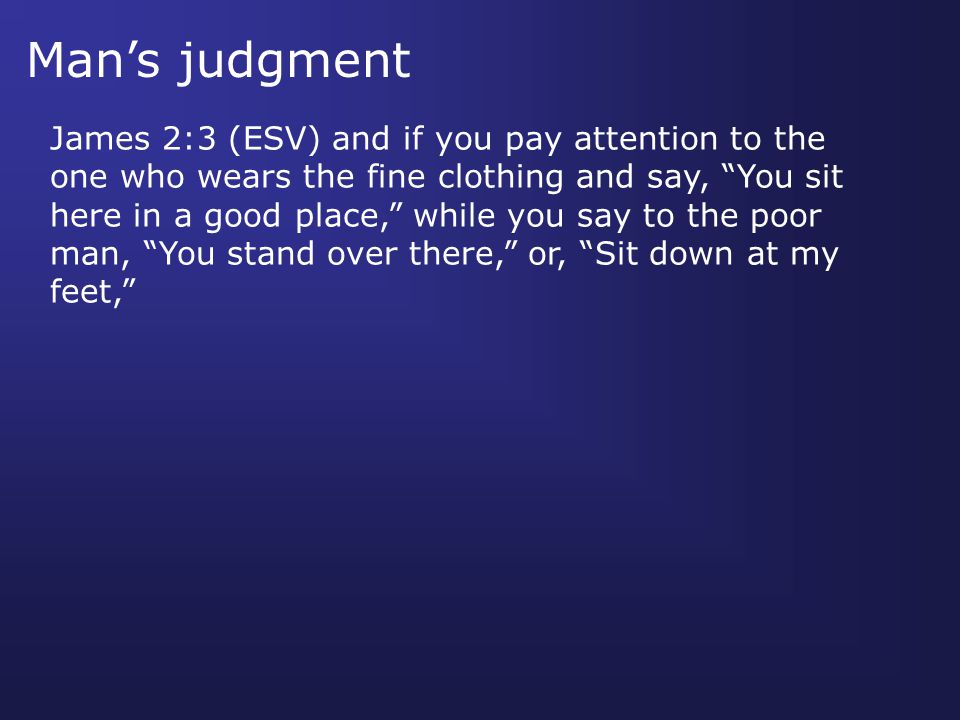 Man’s judgment

James 2:3 (ESV) and if you pay attention to the one who wears the fine clothing and say, “You sit here in a good place,” while you say to the poor man, “You stand over there,” or, “Sit down at my feet,”